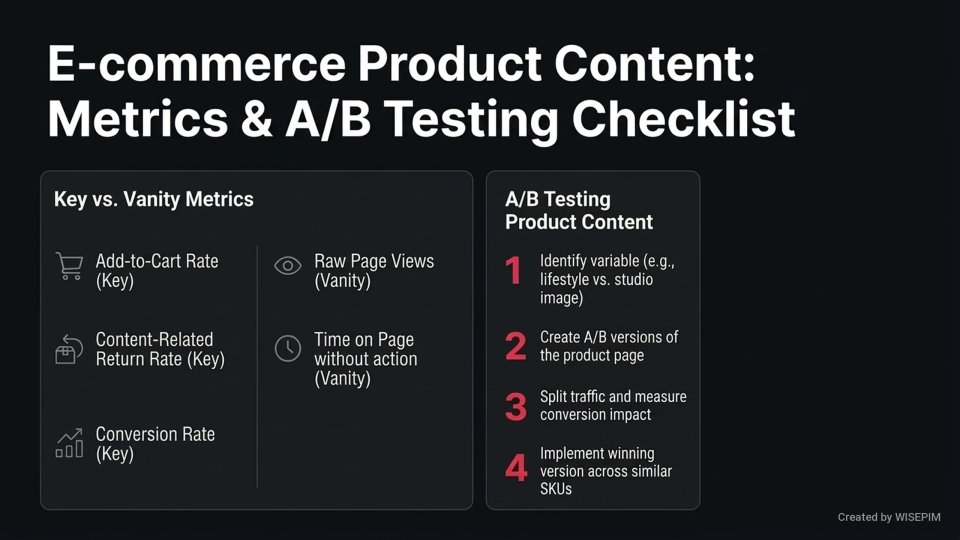 E-commerce Product Content: Metrics & A/B Testing Checklist

Key vs. Vanity Metrics

Add-to-Cart Rate (Key)

Content-Related Return Rate (Key)

Conversion Rate (Key)

Raw Page Views (Vanity)

Time on Page without action (Vanity)

A/B Testing Product Content

1 Identify variable (e.g., lifestyle vs. studio image)

2 Create A/B versions of the product page

3 Split traffic and measure conversion impact

4 Implement winning version across similar SKUs

Created by WISEPIM